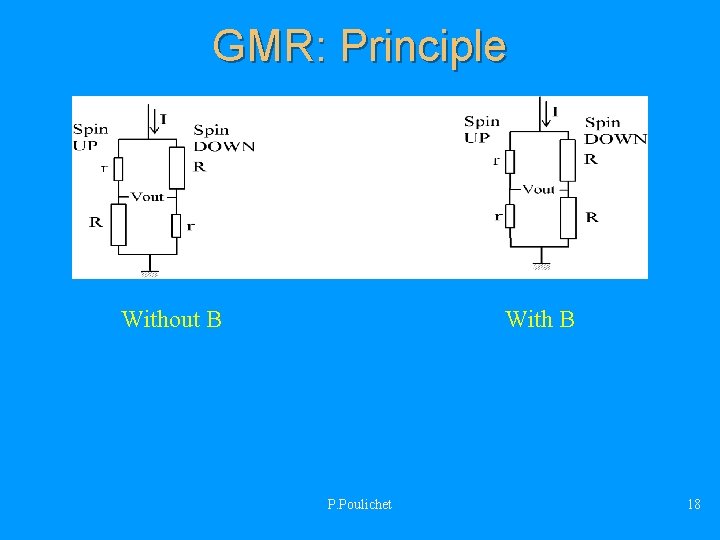 GMR: Principle

I
Spin UP
Spin DOWN
r
R
Vout
R
r

I
Spin UP
Spin DOWN
r
R
Vout
r
R

Without B

With B

P.Poulichet

18